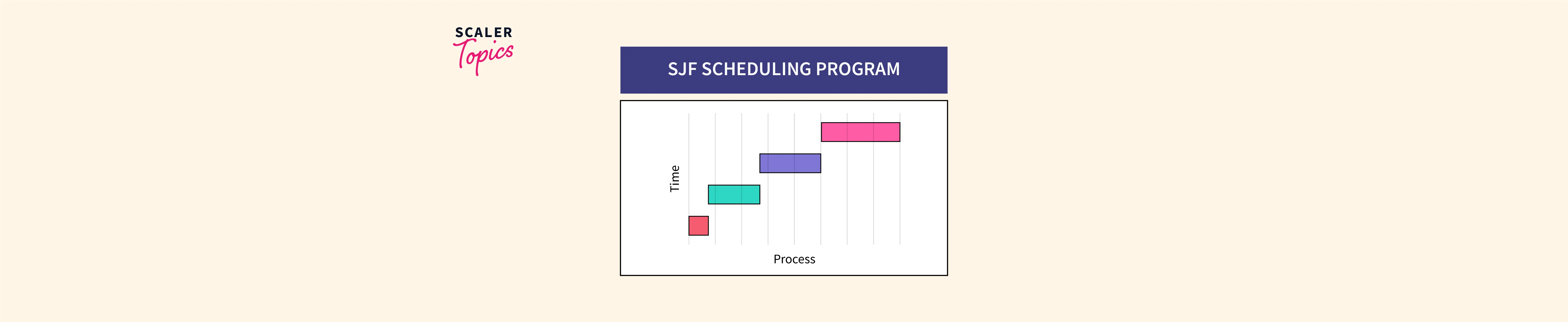 SCALER
Topics

SJF SCHEDULING PROGRAM

Time

Process